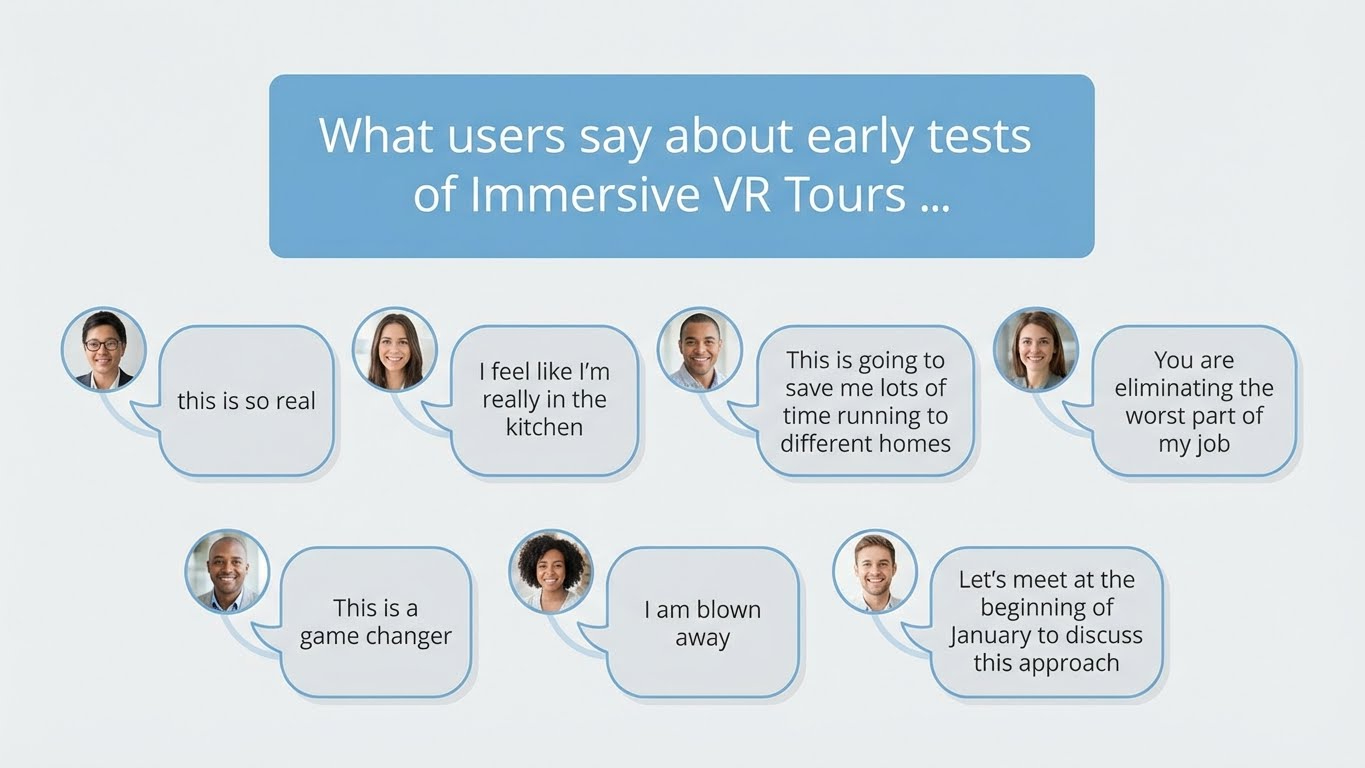 What users say about early tests of Immersive VR Tours ...

this is so real

I feel like I'm really in the kitchen

This is going to save me lots of time running to different homes

You are eliminating the worst part of my job

This is a game changer

I am blown away

Let's meet at the beginning of January to discuss this approach